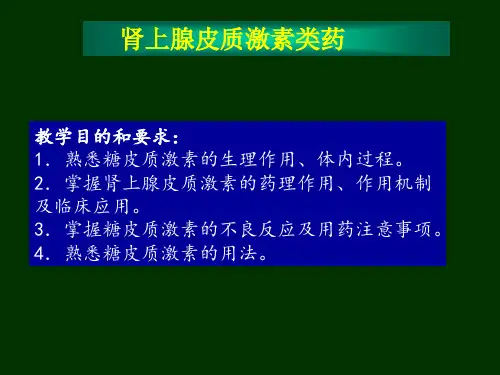 肾上腺皮质激素类药

教学目的和要求：
1. 熟悉糖皮质激素的生理作用、体内过程。
2. 掌握肾上腺皮质激素的药理作用、作用机制及临床应用。
3. 掌握糖皮质激素的不良反应及用药注意事项。
4. 熟悉糖皮质激素的用法。